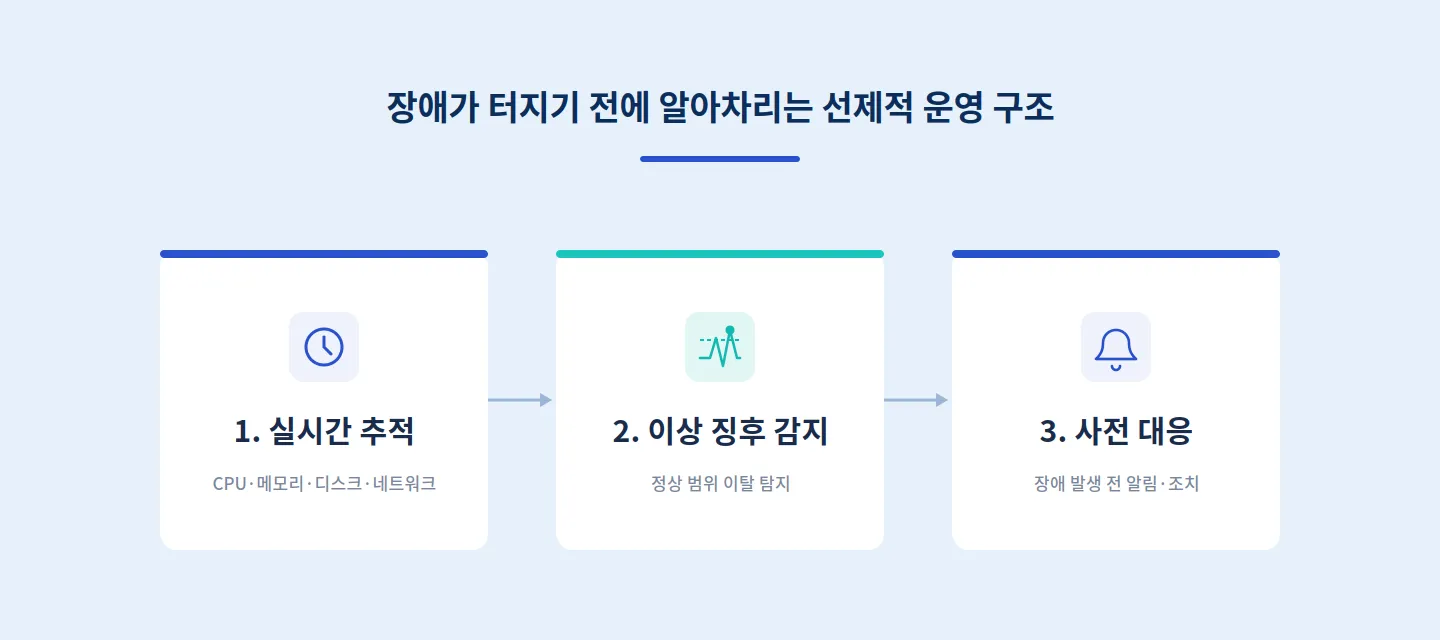 장애가 터지기 전에 알아차리는 선제적 운영 구조

1. 실시간 추적

CPU·메모리·디스크·네트워크

2. 이상 징후 감지

정상 범위 이탈 탐지

3. 사전 대응

장애 발생 전 알림·조치